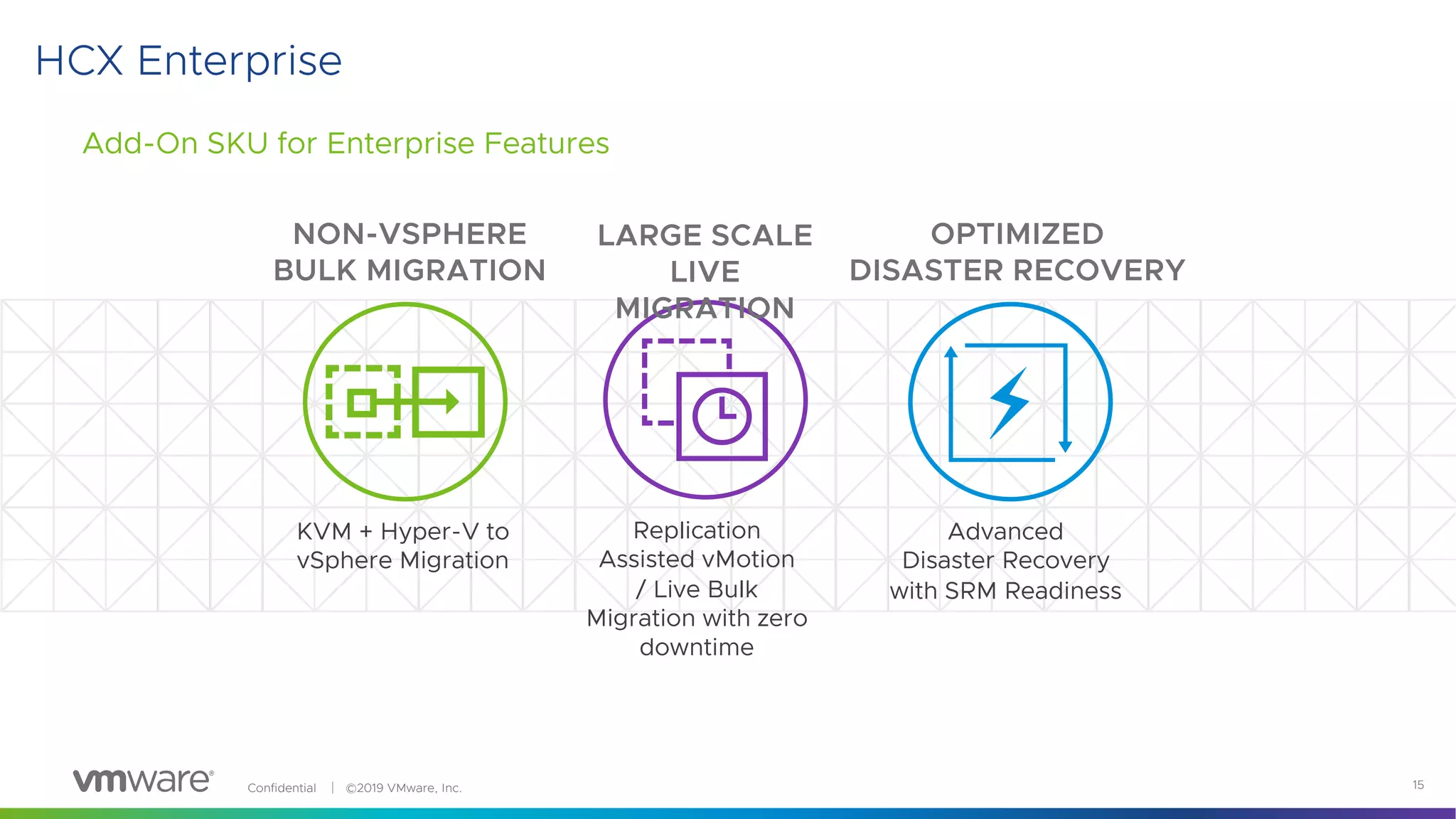 HCX Enterprise

Add-On SKU for Enterprise Features

NON-VSPHERE BULK MIGRATION

KVM + Hyper-V to vSphere Migration

LARGE SCALE LIVE MIGRATION

Replication Assisted vMotion / Live Bulk Migration with zero downtime

OPTIMIZED DISASTER RECOVERY

Advanced Disaster Recovery with SRM Readiness

vmware® Confidential | ©2019 VMware, Inc.

15